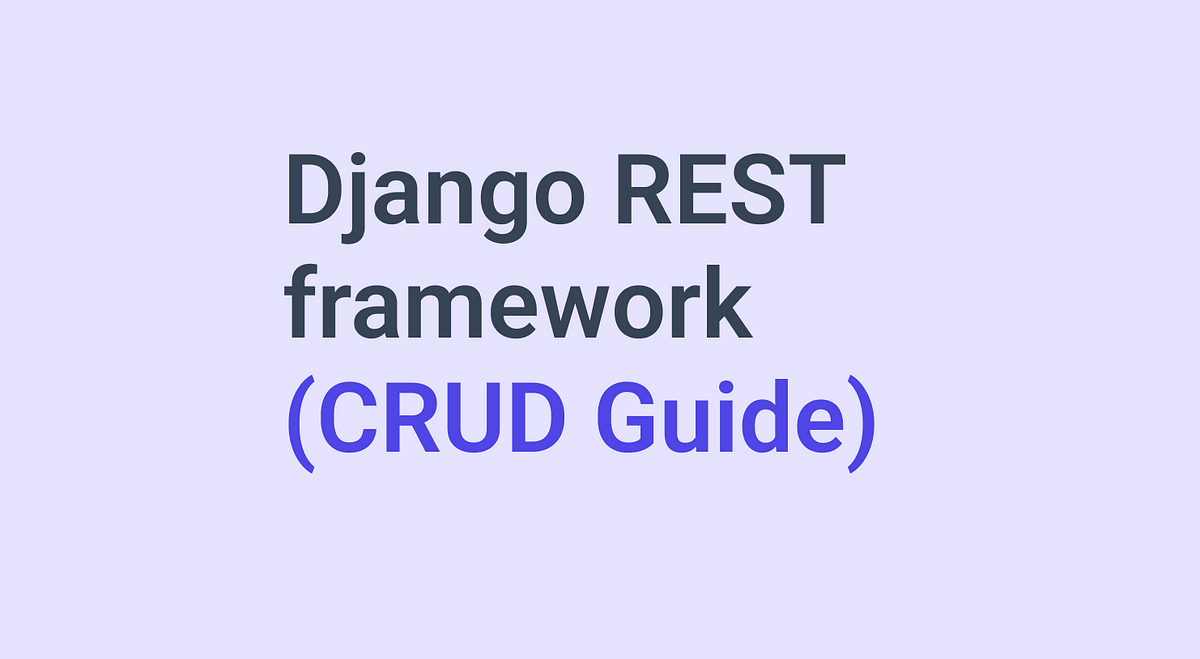 Django REST framework (CRUD Guide)